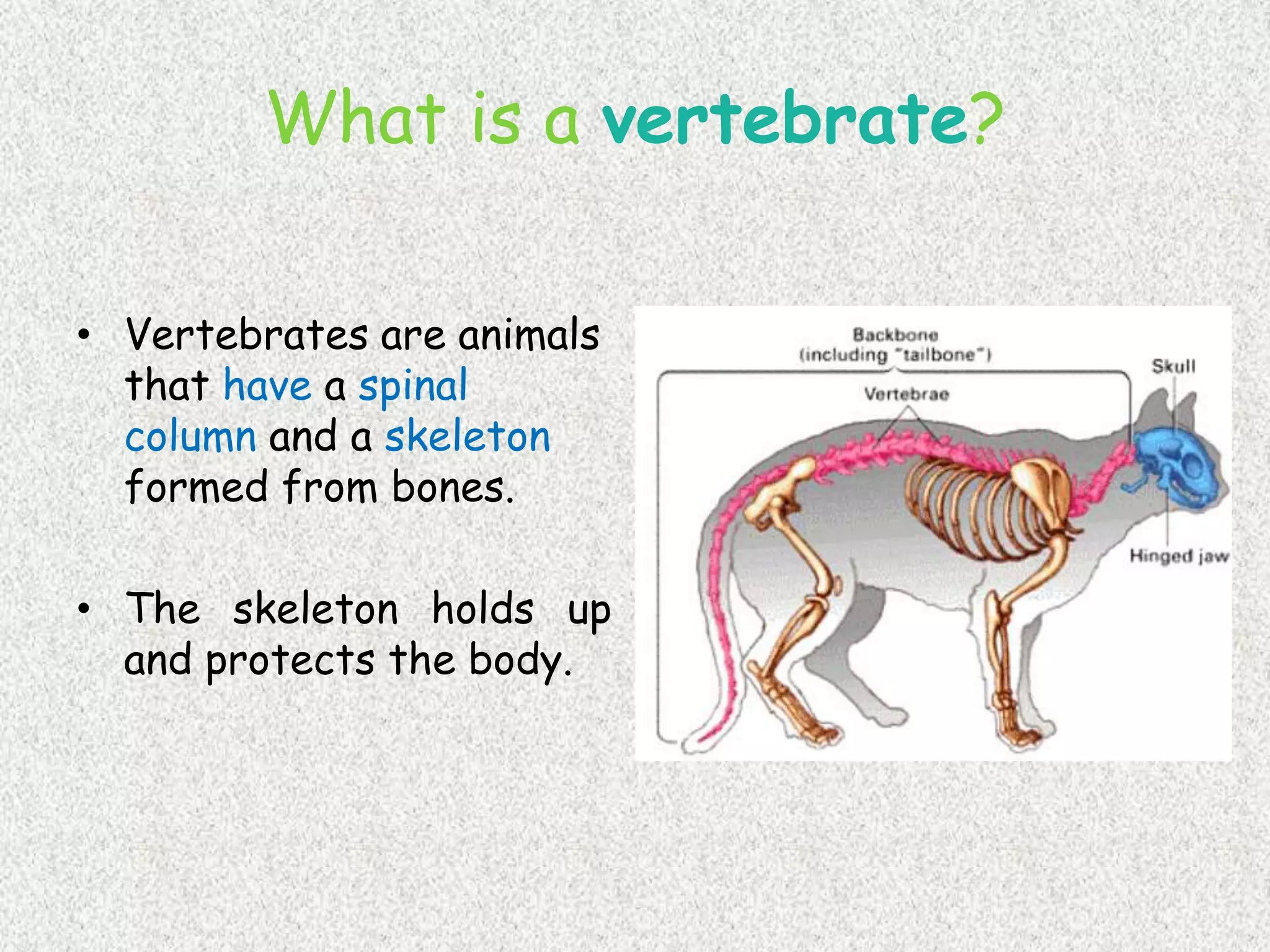 What is a vertebrate?

• Vertebrates are animals that have a spinal column and a skeleton formed from bones.

• The skeleton holds up and protects the body.

Backbone (including "tailbone")
Vertebrae
Skull
Hinged jaw